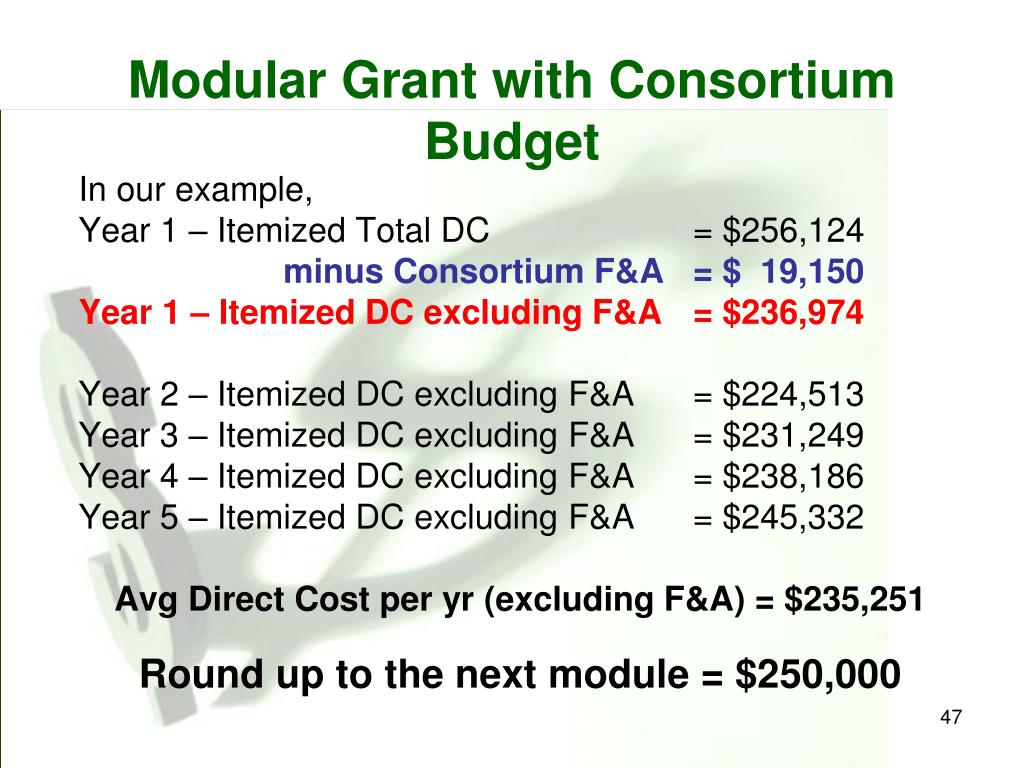 Modular Grant with Consortium Budget

In our example,
Year 1 – Itemized Total DC = \$256,124
minus Consortium F&A = \$ 19,150
Year 1 – Itemized DC excluding F&A = \$236,974

Year 2 – Itemized DC excluding F&A = \$224,513
Year 3 – Itemized DC excluding F&A = \$231,249
Year 4 – Itemized DC excluding F&A = \$238,186
Year 5 – Itemized DC excluding F&A = \$245,332

Avg Direct Cost per yr (excluding F&A) = \$235,251

Round up to the next module = \$250,000

47